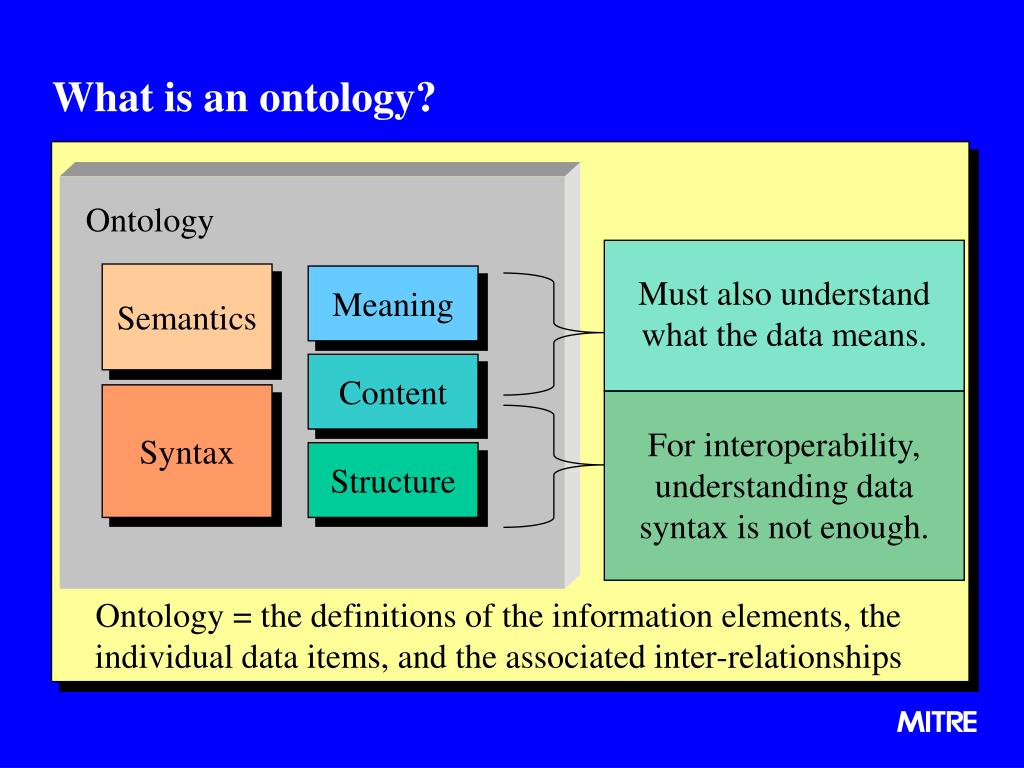 What is an ontology?

Ontology

Semantics

Syntax

Meaning

Content

Structure

Must also understand what the data means.

For interoperability, understanding data syntax is not enough.

Ontology = the definitions of the information elements, the individual data items, and the associated inter-relationships

MITRE